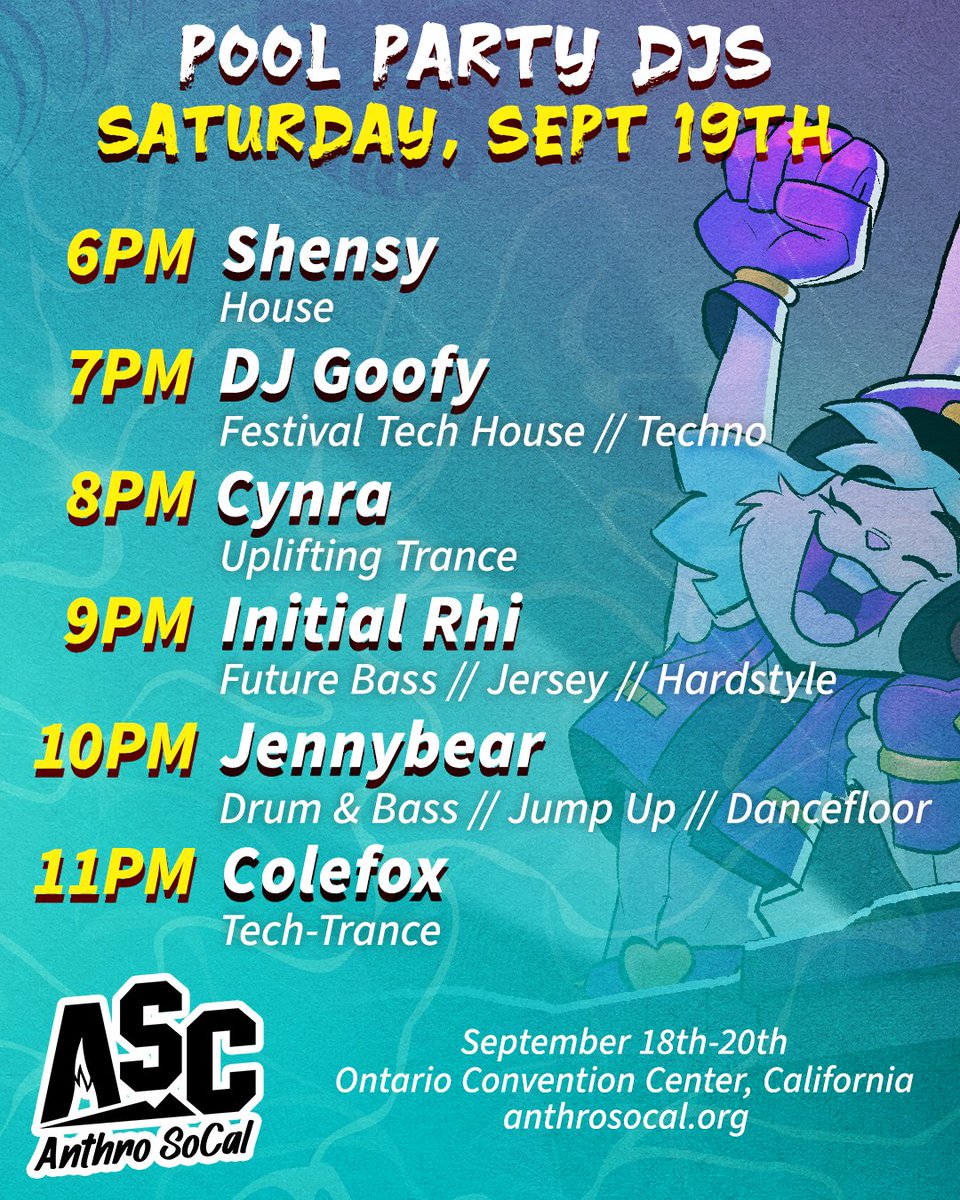 POOL PARTY DJS
SATURDAY, SEPT 19TH

6PM Shensy
House

7PM DJ Goofy
Festival Tech House // Techno

8PM Cynra
Uplifting Trance

9PM Initial Rhi
Future Bass // Jersey // Hardstyle

10PM Jennybear
Drum & Bass // Jump Up // Dancefloor

11PM Colefox
Tech-Trance

ASC
Anthro SoCal

September 18th-20th
Ontario Convention Center, California
anthrosocal.org